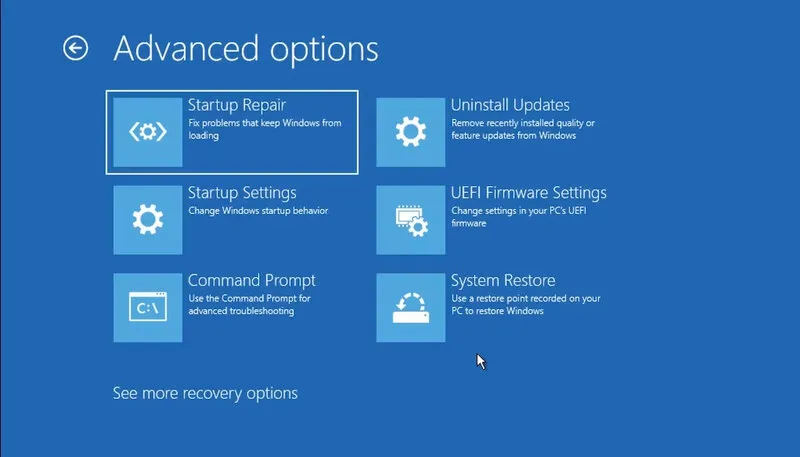 Advanced options

Startup Repair
Fix problems that keep Windows from loading

Startup Settings
Change Windows startup behavior

Command Prompt
Use the Command Prompt for advanced troubleshooting

C:\

Uninstall Updates
Remove recently installed quality or feature updates from Windows

UEFI Firmware Settings
Change settings in your PC's UEFI firmware

System Restore
Use a restore point recorded on your PC to restore Windows

See more recovery options